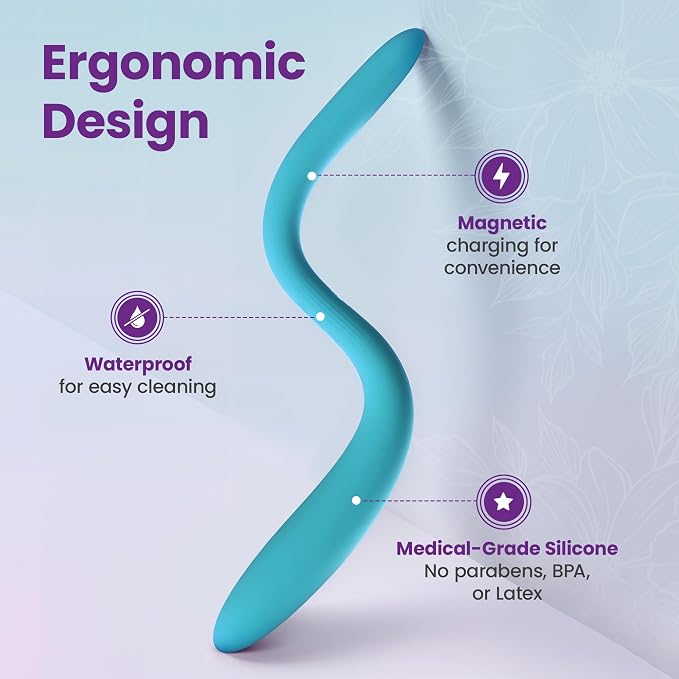 Ergonomic Design

Magnetic charging for convenience

Waterproof for easy cleaning

Medical-Grade Silicone No parabens, BPA, or Latex